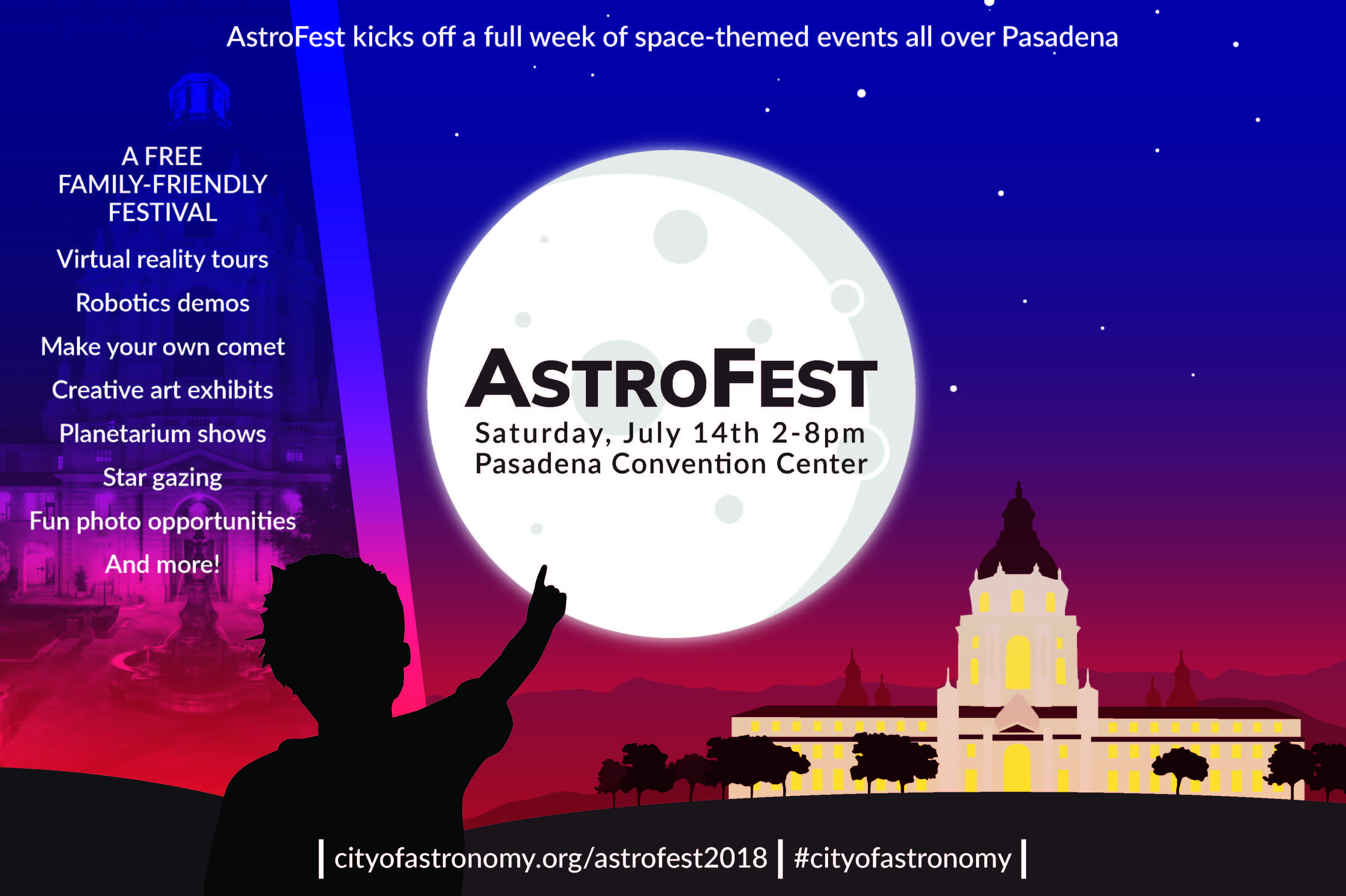 AstroFest kicks off a full week of space-themed events all over Pasadena

A FREE FAMILY-FRIENDLY FESTIVAL

Virtual reality tours

Robotics demos

Make your own comet

Creative art exhibits

Planetarium shows

Star gazing

Fun photo opportunities

And more!

ASTROFEST

Saturday, July 14th 2-8pm
Pasadena Convention Center

| cityofastronomy.org/astrofest2018 | #cityofastronomy |